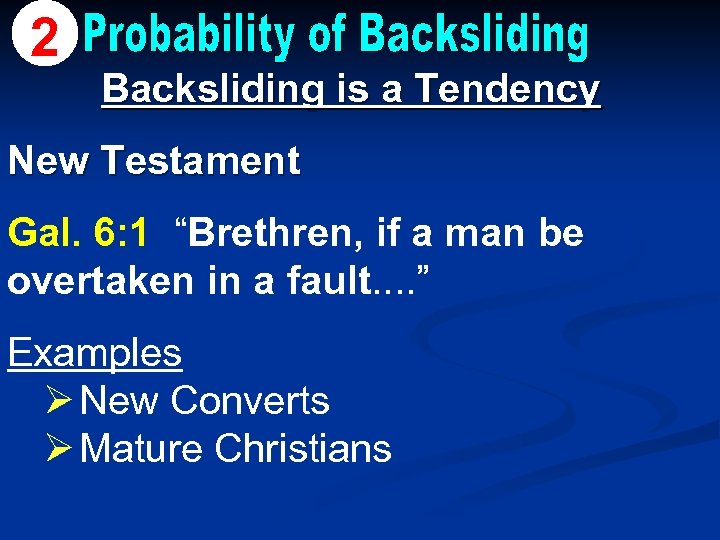 2 Probability of Backsliding

Backsliding is a Tendency

New Testament

Gal. 6:1 “Brethren, if a man be overtaken in a fault….”

Examples

➢ New Converts

➢ Mature Christians